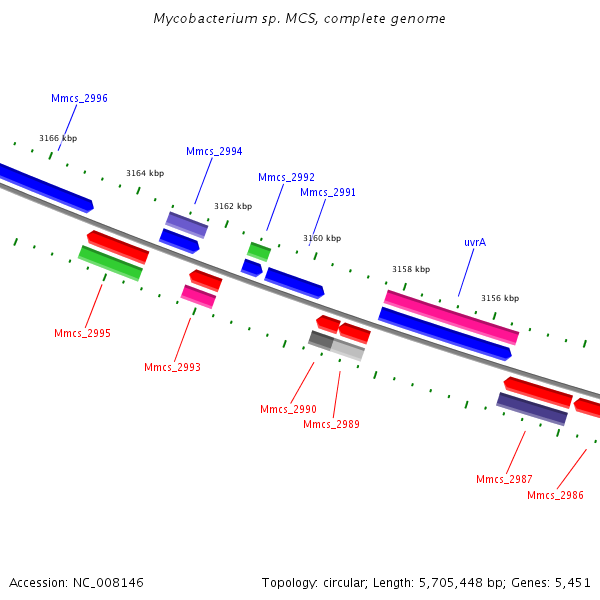 Mycobacterium sp. MCS, complete genome

Mmcs_2996

3166 kbp

Mmcs_2994

3164 kbp

Mmcs_2992

Mmcs_2991

3162 kbp

3160 kbp

uvrA

3158 kbp

3156 kbp

Mmcs_2995

Mmcs_2993

Mmcs_2990

Mmcs_2989

Mmcs_2987

Mmcs_2986

Accession: NC_008146

Topology: circular; Length: 5,705,448 bp; Genes: 5,451